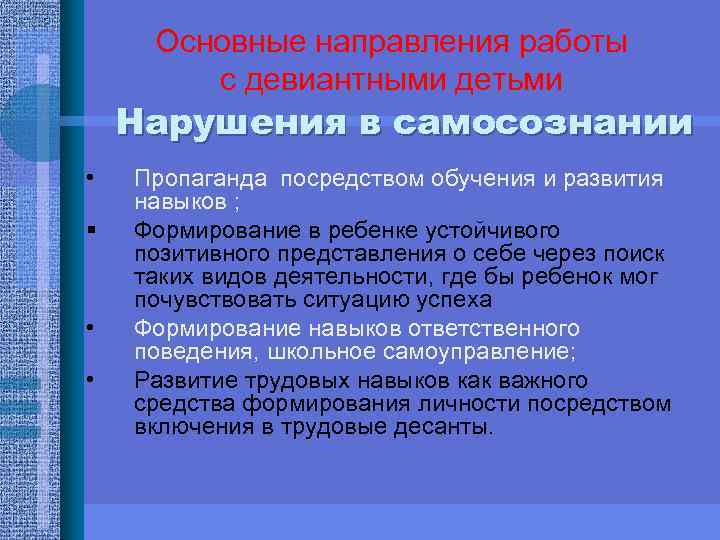 Основные направления работы с девиантными детьми

Нарушения в самосознании

• Пропаганда посредством обучения и развития навыков ;
▪ Формирование в ребенке устойчивого позитивного представления о себе через поиск таких видов деятельности, где бы ребенок мог почувствовать ситуацию успеха
• Формирование навыков ответственного поведения, школьное самоуправление;
• Развитие трудовых навыков как важного средства формирования личности посредством включения в трудовые десанты.